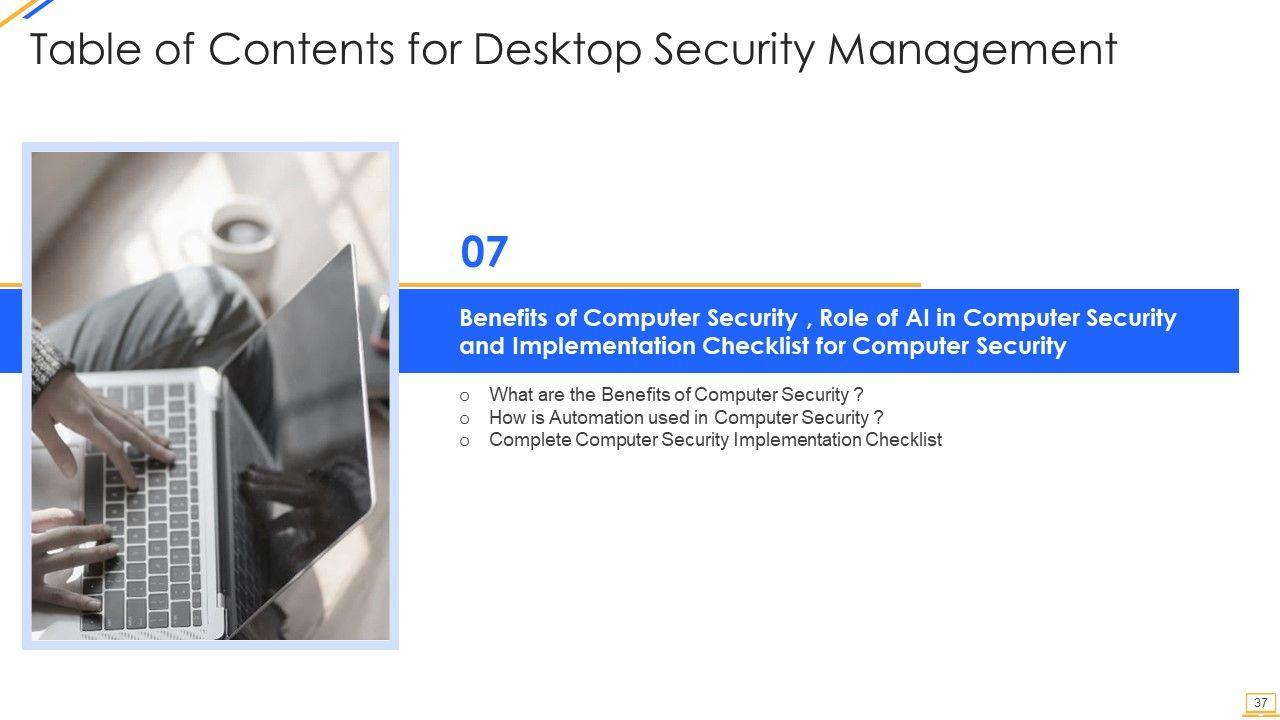 Table of Contents for Desktop Security Management

07

Benefits of Computer Security , Role of AI in Computer Security and Implementation Checklist for Computer Security

o What are the Benefits of Computer Security ?
o How is Automation used in Computer Security ?
o Complete Computer Security Implementation Checklist

37